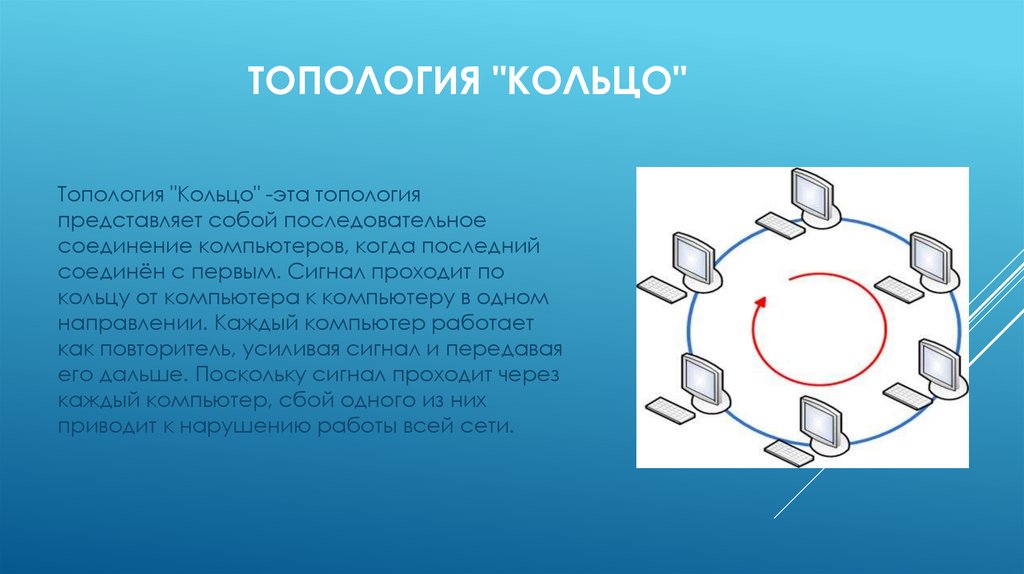 ТОПОЛОГИЯ "КОЛЬЦО"

Топология "Кольцо" -эта топология представляет собой последовательное соединение компьютеров, когда последний соединён с первым. Сигнал проходит по кольцу от компьютера к компьютеру в одном направлении. Каждый компьютер работает как повторитель, усиливая сигнал и передавая его дальше. Поскольку сигнал проходит через каждый компьютер, сбой одного из них приводит к нарушению работы всей сети.